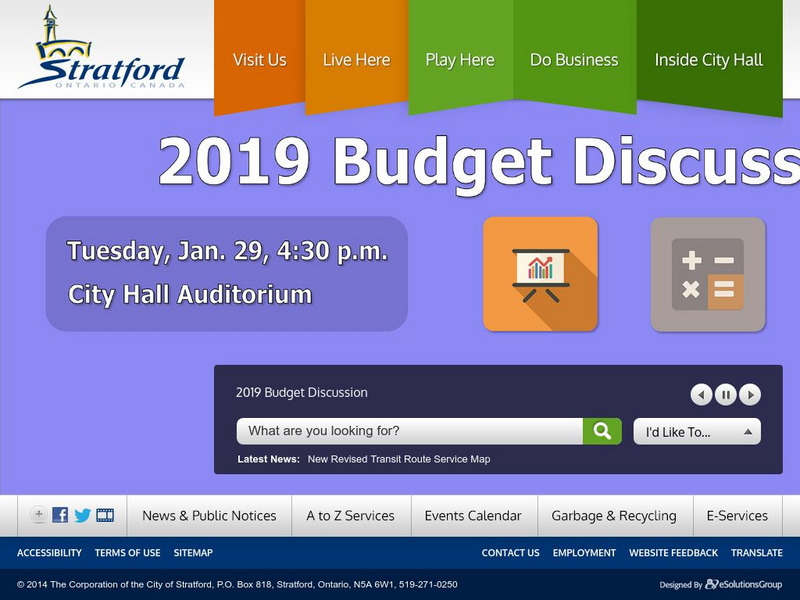 Stratford
ONTARIO CANADA

Visit Us
Live Here
Play Here
Do Business
Inside City Hall

2019 Budget Discuss

Tuesday, Jan. 29, 4:30 p.m.
City Hall Auditorium

2019 Budget Discussion

What are you looking for?

I'd Like To...

Latest News: New Revised Transit Route Service Map

News & Public Notices
A to Z Services
Events Calendar
Garbage & Recycling
E-Services

ACCESSIBILITY TERMS OF USE SITEMAP
CONTACT US EMPLOYMENT WEBSITE FEEDBACK TRANSLATE

© 2014 The Corporation of the City of Stratford, P.O. Box 818, Stratford, Ontario, N5A 6W1, 519-271-0250

Designed By eSolutionsGroup